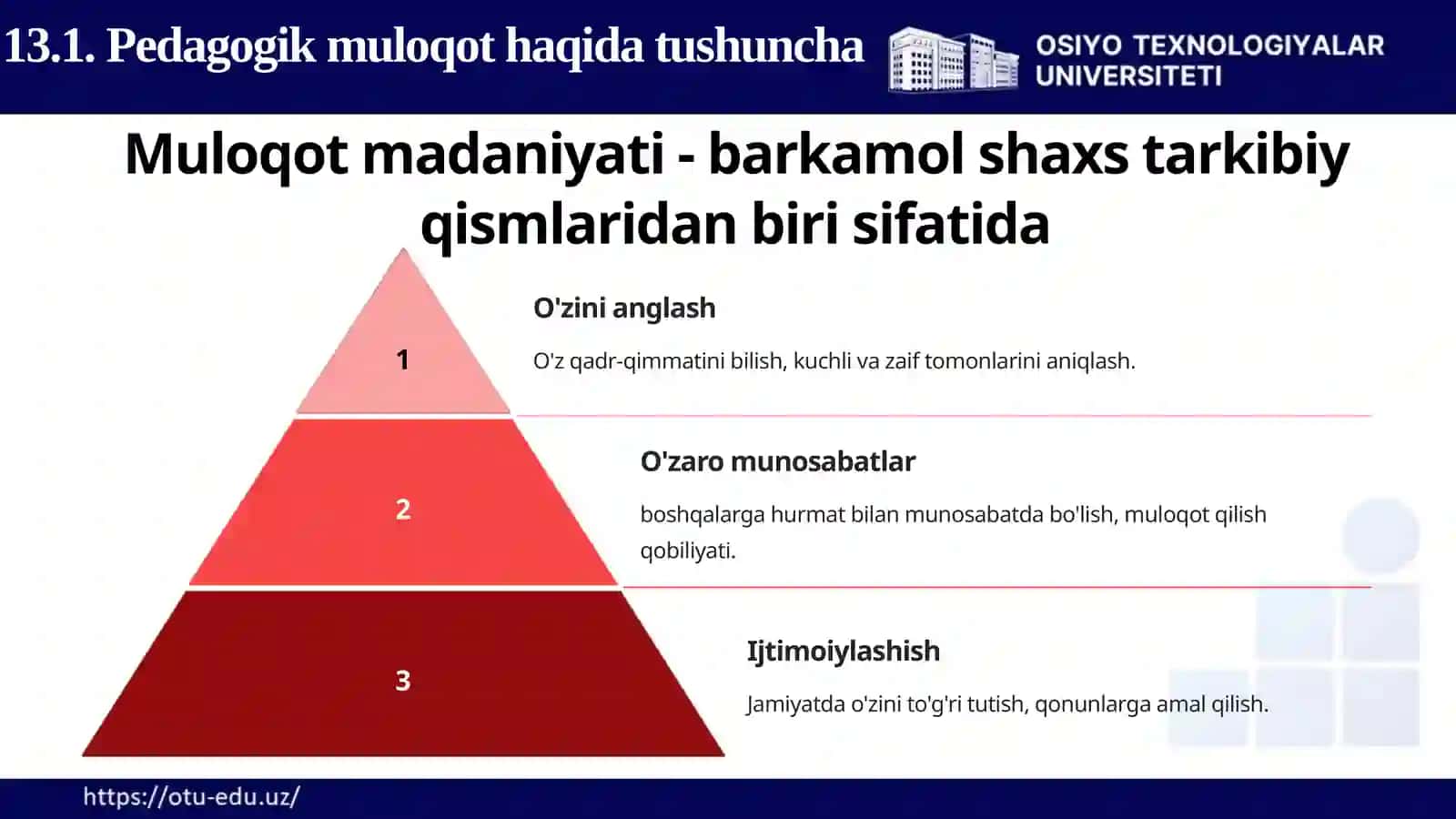 13.1. Pedagogik muloqot haqida tushuncha

OSIYO TEXNOLOGIYALAR UNIVERSITETI

Muloqot madaniyati - barkamol shaxs tarkibiy qismlaridan biri sifatida

1

O'zini anglash

O'z qadr-qimmatini bilish, kuchli va zaif tomonlarini aniqlash.

2

O'zaro munosabatlar

boshqalarga hurmat bilan munosabatda bo'lish, muloqot qilish qobiliyati.

3

Ijtimoiylashish

Jamiyatda o'zini to'g'ri tutish, qonunlarga amal qilish.

https://otu-edu.uz/